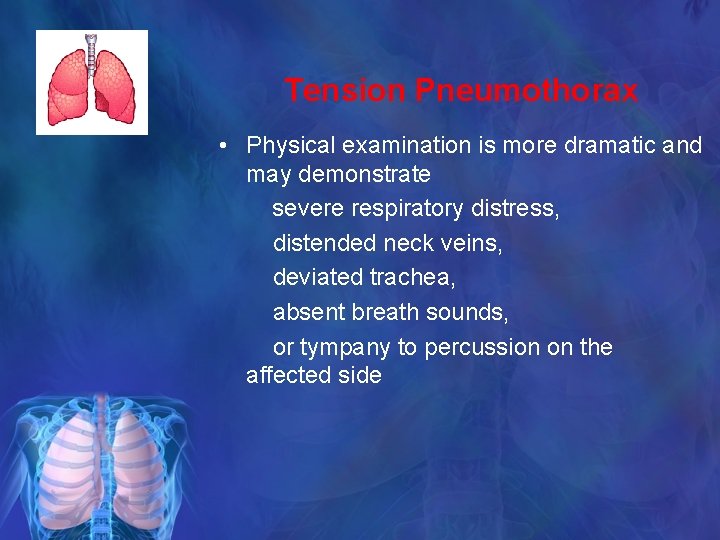 Tension Pneumothorax

• Physical examination is more dramatic and may demonstrate

severe respiratory distress,

distended neck veins,

deviated trachea,

absent breath sounds,

or tympany to percussion on the affected side